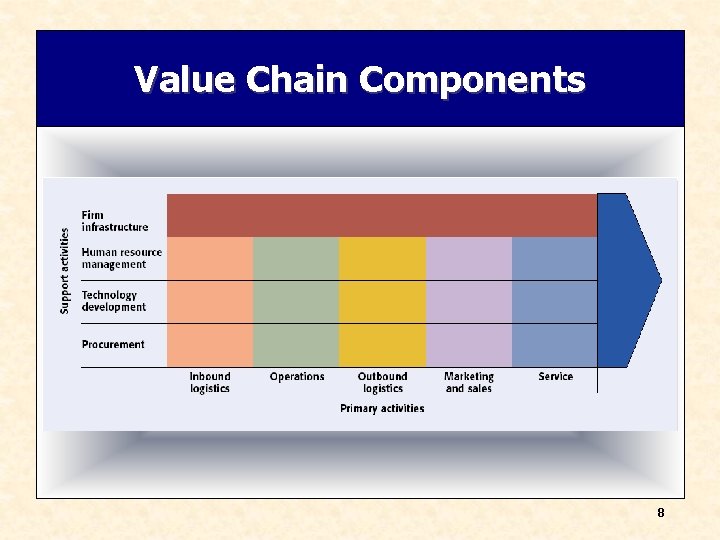 Value Chain Components

Support activities

Firm infrastructure

Human resource management

Technology development

Procurement

Inbound logistics

Operations

Outbound logistics

Marketing and sales

Service

Primary activities

8